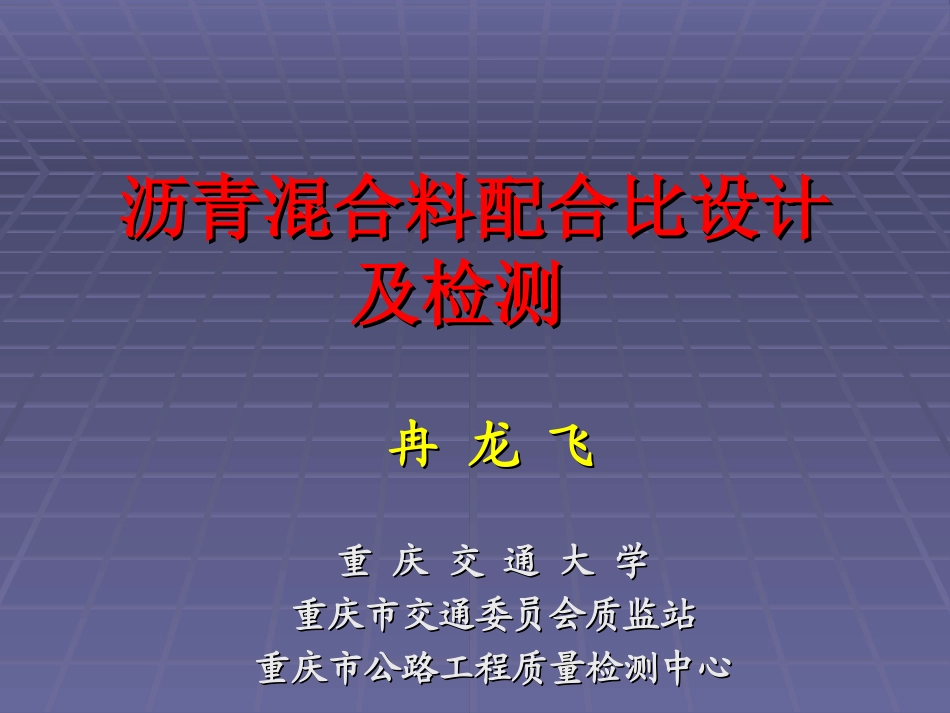 沥青混合料配合比设计及检测

冉 龙 飞

重 庆 交 通 大 学
重庆市交通委员会质监站
重庆市公路工程质量检测中心